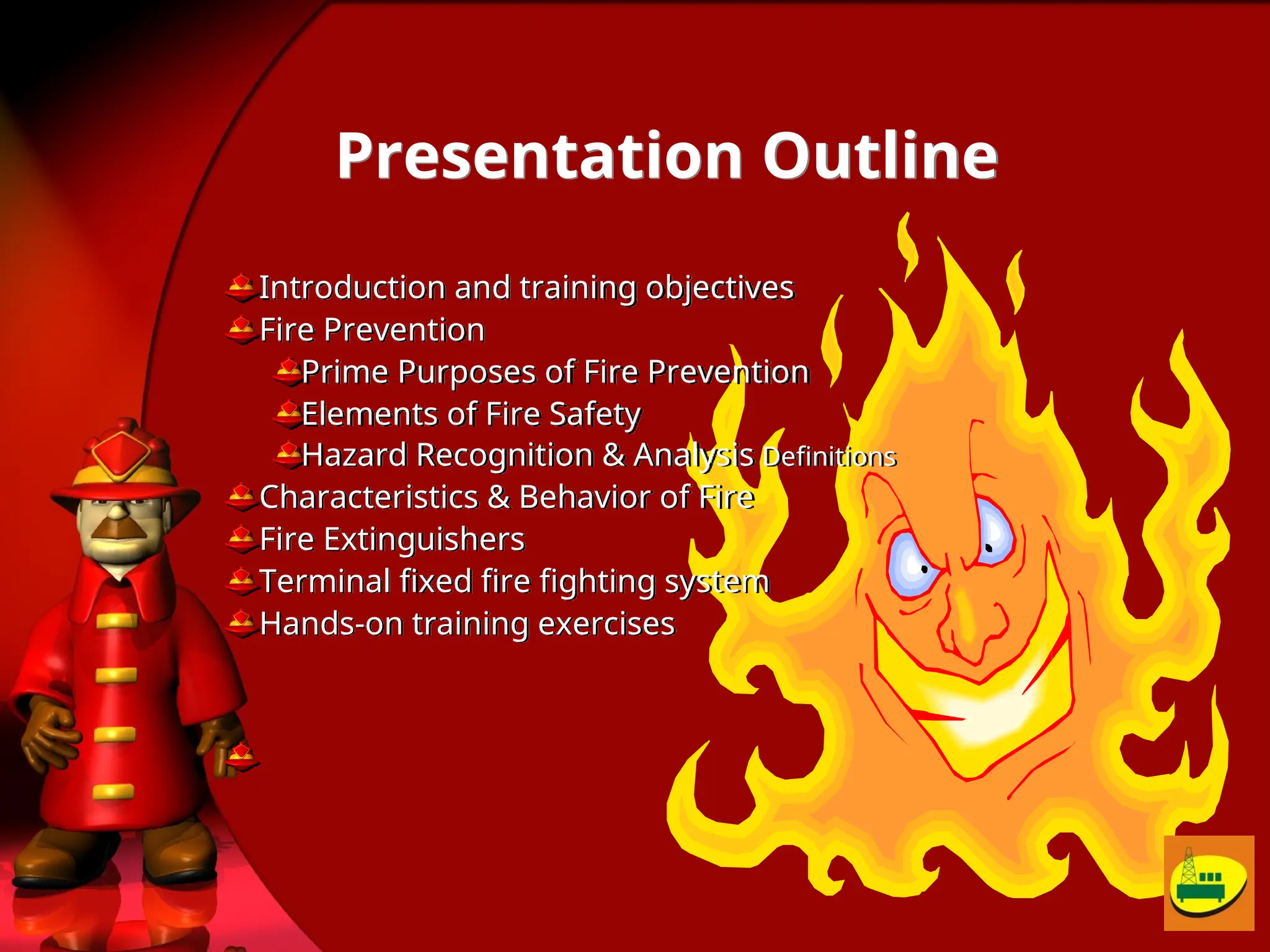 Presentation Outline

Introduction and training objectives
Fire Prevention
Prime Purposes of Fire Prevention
Elements of Fire Safety
Hazard Recognition & Analysis Definitions
Characteristics & Behavior of Fire
Fire Extinguishers
Terminal fixed fire fighting system
Hands-on training exercises